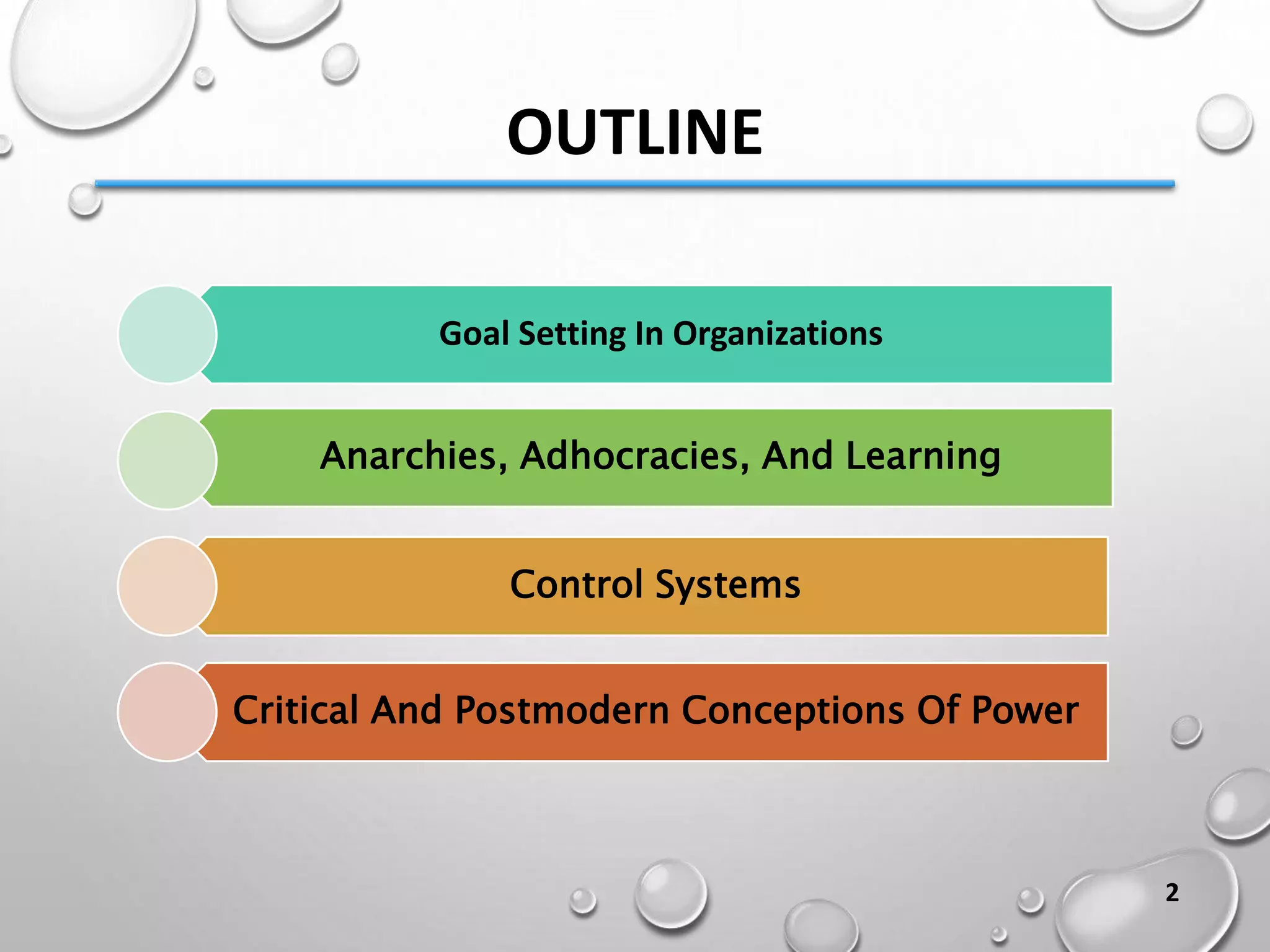 OUTLINE

Goal Setting In Organizations

Anarchies, Adhocracies, And Learning

Control Systems

Critical And Postmodern Conceptions Of Power

2